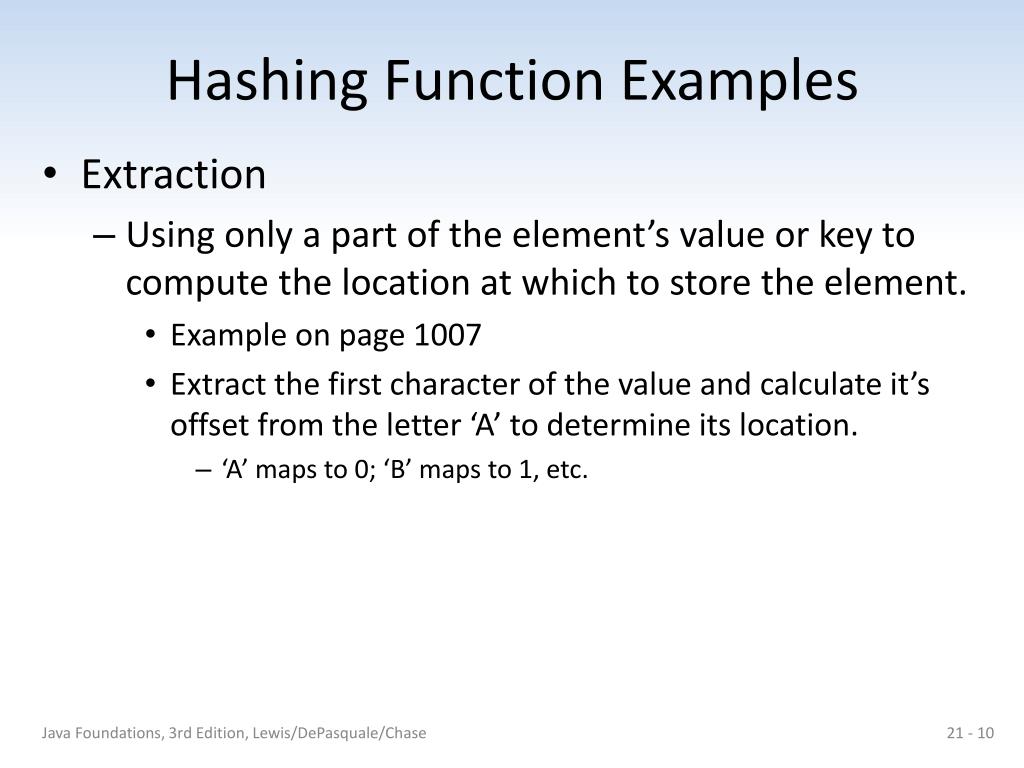 Hashing Function Examples

• Extraction

– Using only a part of the element’s value or key to compute the location at which to store the element.

• Example on page 1007

• Extract the first character of the value and calculate it’s offset from the letter ‘A’ to determine its location.

– ‘A’ maps to 0; ‘B’ maps to 1, etc.

Java Foundations, 3rd Edition, Lewis/DePasquale/Chase

21 - 10